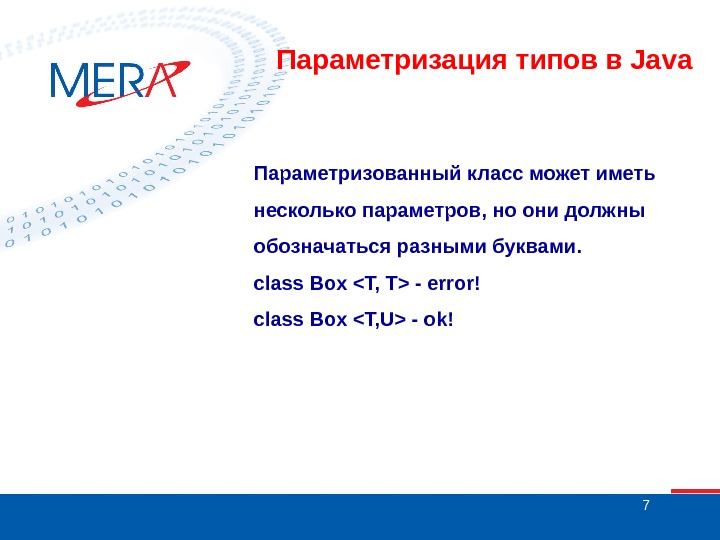 MERA

Параметризация типов в Java

Параметризованный класс может иметь несколько параметров, но они должны обозначаться разными буквами.

class Box <T, T> - error!

class Box <T,U> - ok!

7